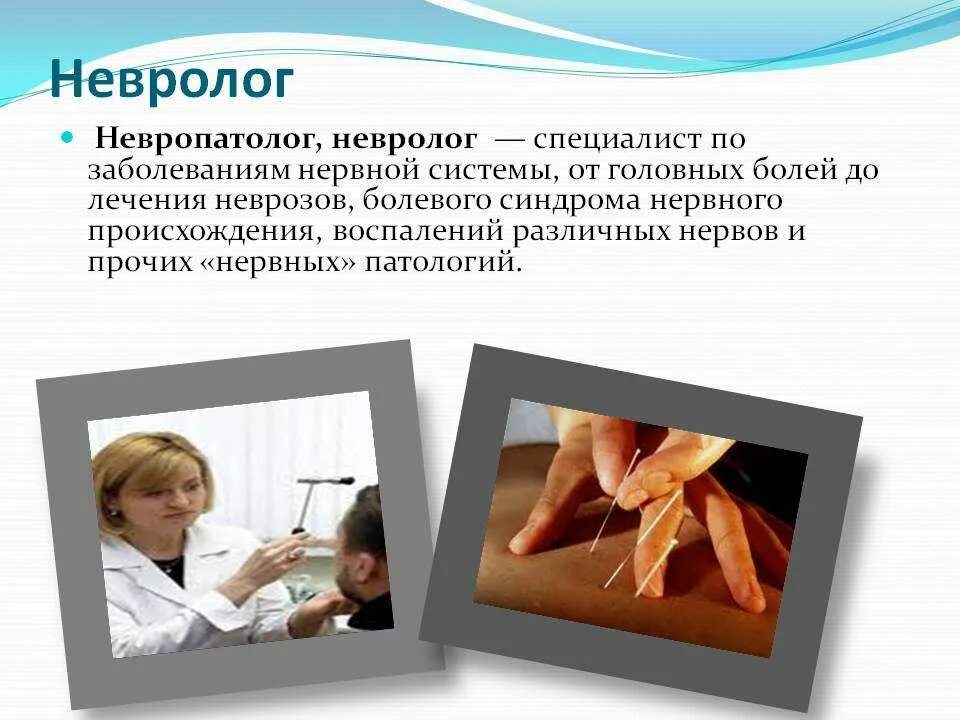 Невролог

Невропатолог, невролог — специалист по заболеваниям нервной системы, от головных болей до лечения неврозов, болевого синдрома нервного происхождения, воспалений различных нервов и прочих «нервных» патологий.